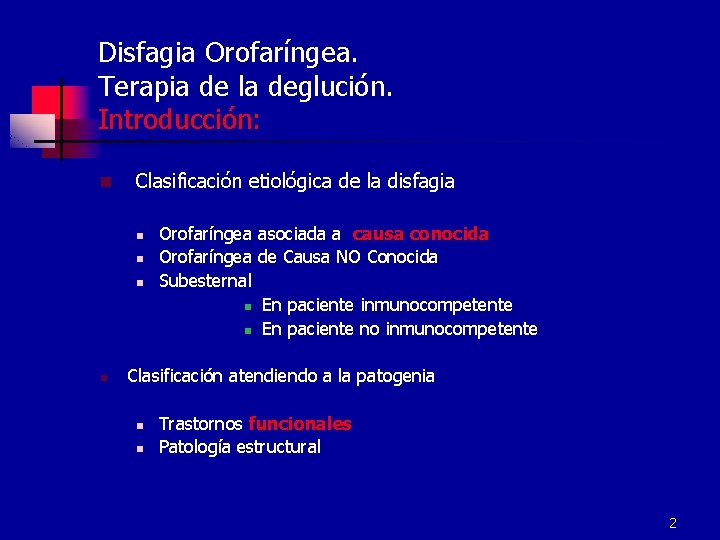 Disfagia Orofaríngea.
Terapia de la deglución.
Introducción:

Clasificación etiológica de la disfagia

Orofaríngea asociada a causa conocida
Orofaríngea de Causa NO Conocida
Subesternal
En paciente inmunocompetente
En paciente no inmunocompetente

Clasificación atendiendo a la patogenia

Trastornos funcionales
Patología estructural

2